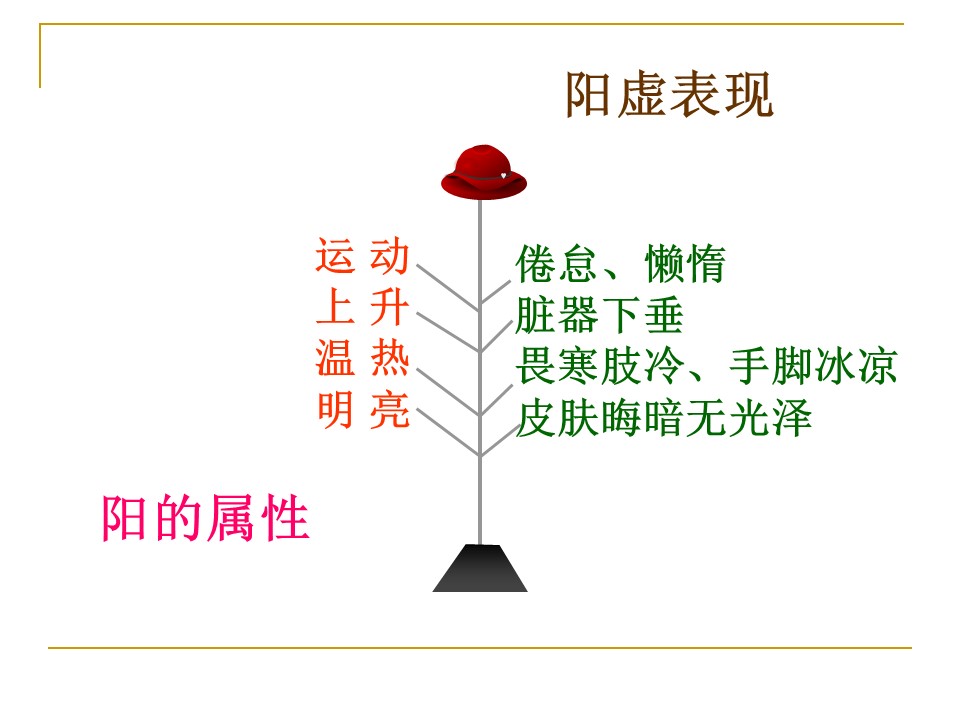 阳虚表现

运 动
上 升
温 热
明 亮

倦怠、懒惰
脏器下垂
畏寒肢冷、手脚冰凉
皮肤晦暗无光泽

阳的属性